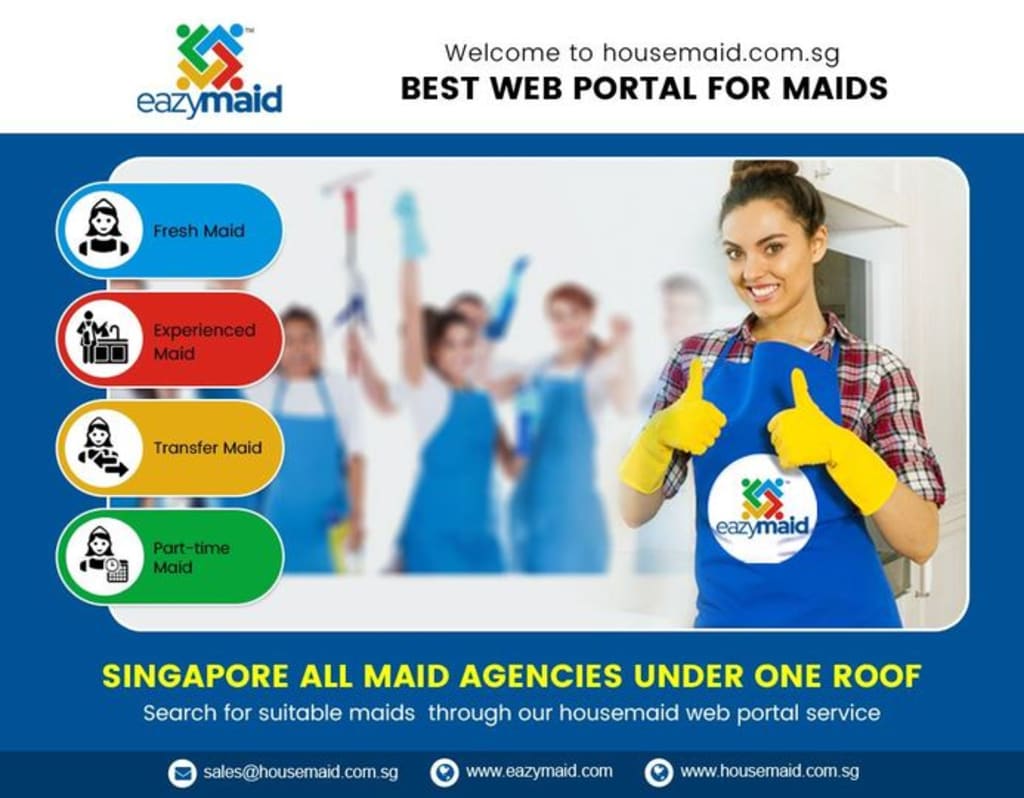 eazymaid™

Welcome to housemaid.com.sg
BEST WEB PORTAL FOR MAIDS

Fresh Maid

Experienced Maid

Transfer Maid

Part-time Maid

eazymaid™

SINGAPORE ALL MAID AGENCIES UNDER ONE ROOF
Search for suitable maids through our housemaid web portal service

sales@housemaid.com.sg www.eazymaid.com www.housemaid.com.sg